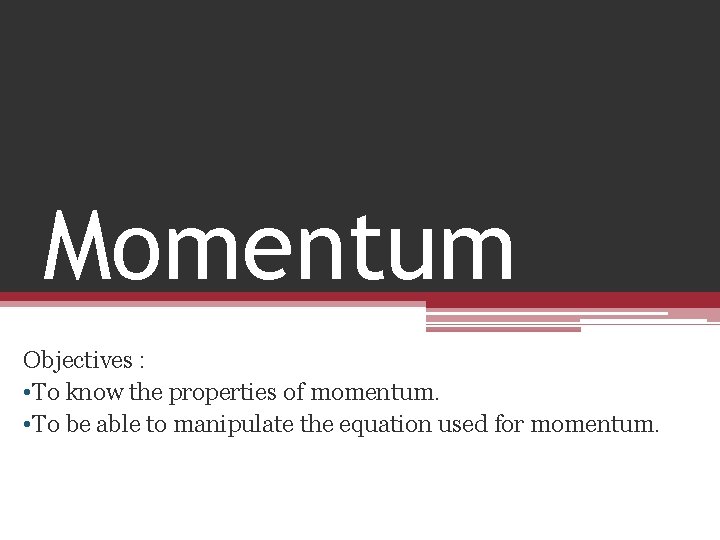 Momentum

Objectives :
•To know the properties of momentum.
•To be able to manipulate the equation used for momentum.